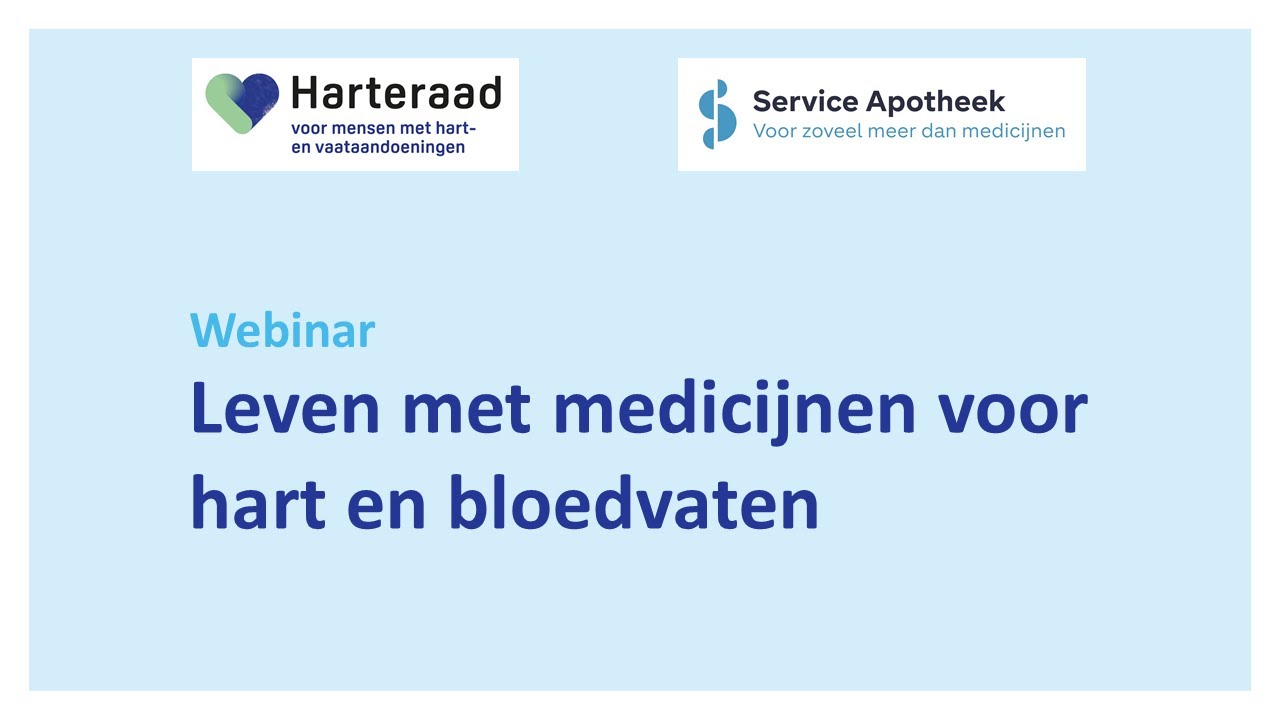 Harteraad
voor mensen met hart- en vaataandoeningen

Service Apotheek
Voor zoveel meer dan medicijnen

Webinar
Leven met medicijnen voor hart en bloedvaten